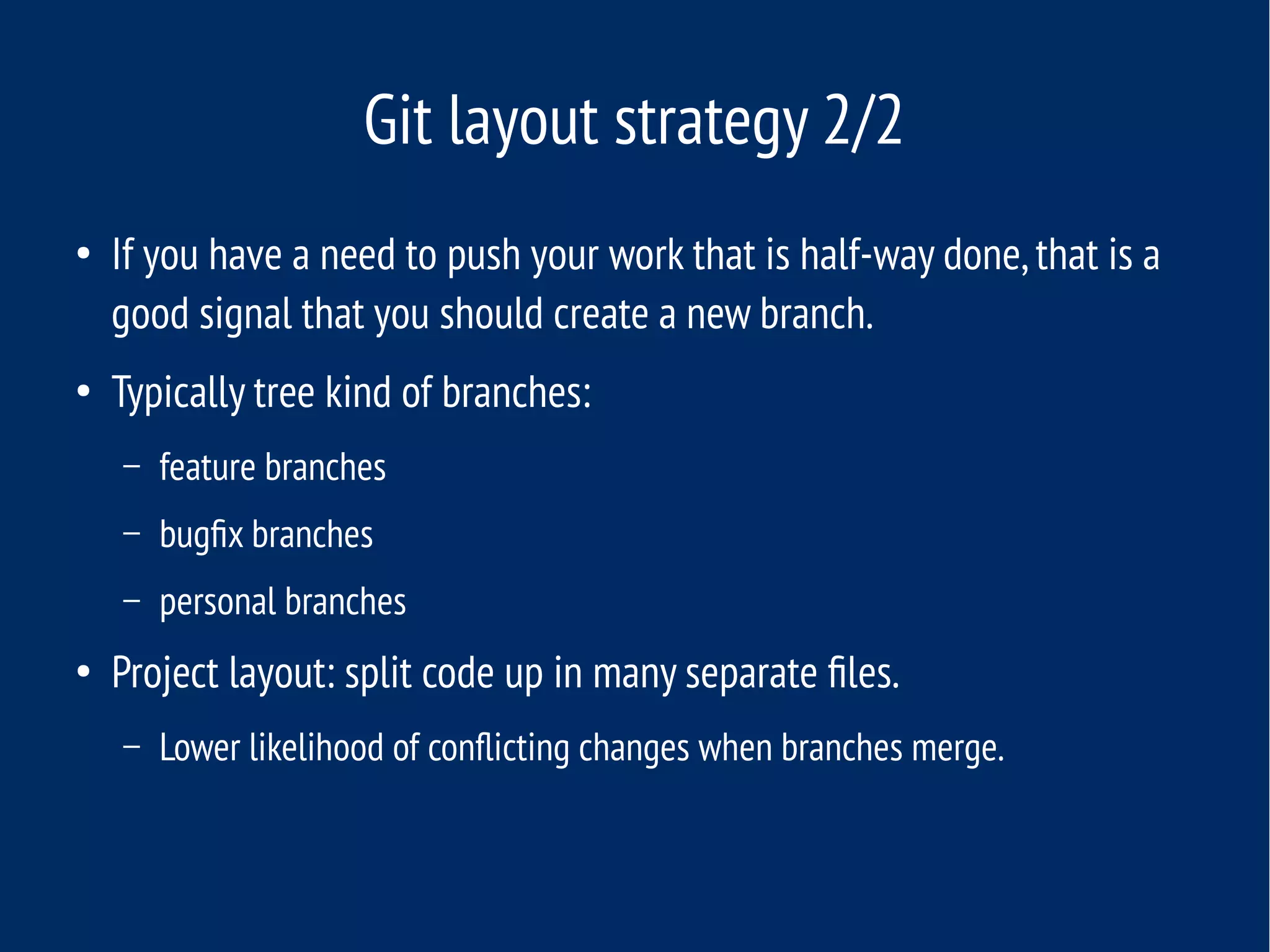 Git layout strategy 2/2

• If you have a need to push your work that is half-way done, that is a good signal that you should create a new branch.

• Typically tree kind of branches:

– feature branches

– bugfix branches

– personal branches

• Project layout: split code up in many separate files.

– Lower likelihood of conflicting changes when branches merge.